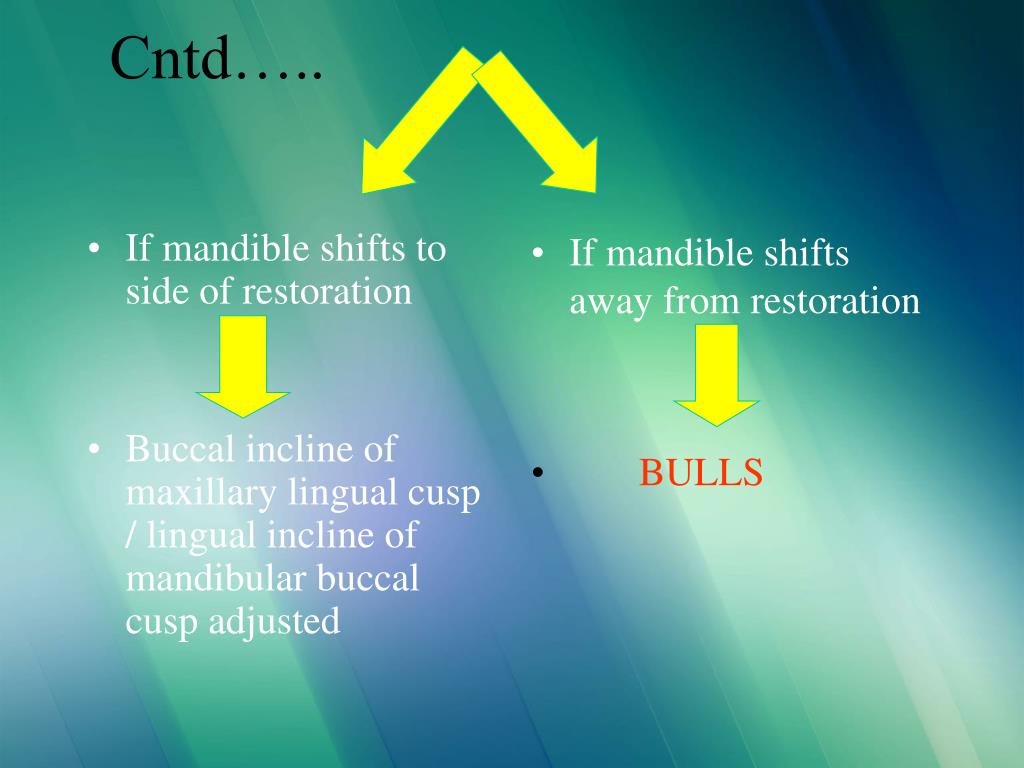 Cntd…..

• If mandible shifts to side of restoration

• Buccal incline of maxillary lingual cusp / lingual incline of mandibular buccal cusp adjusted

• If mandible shifts away from restoration

• BULLS